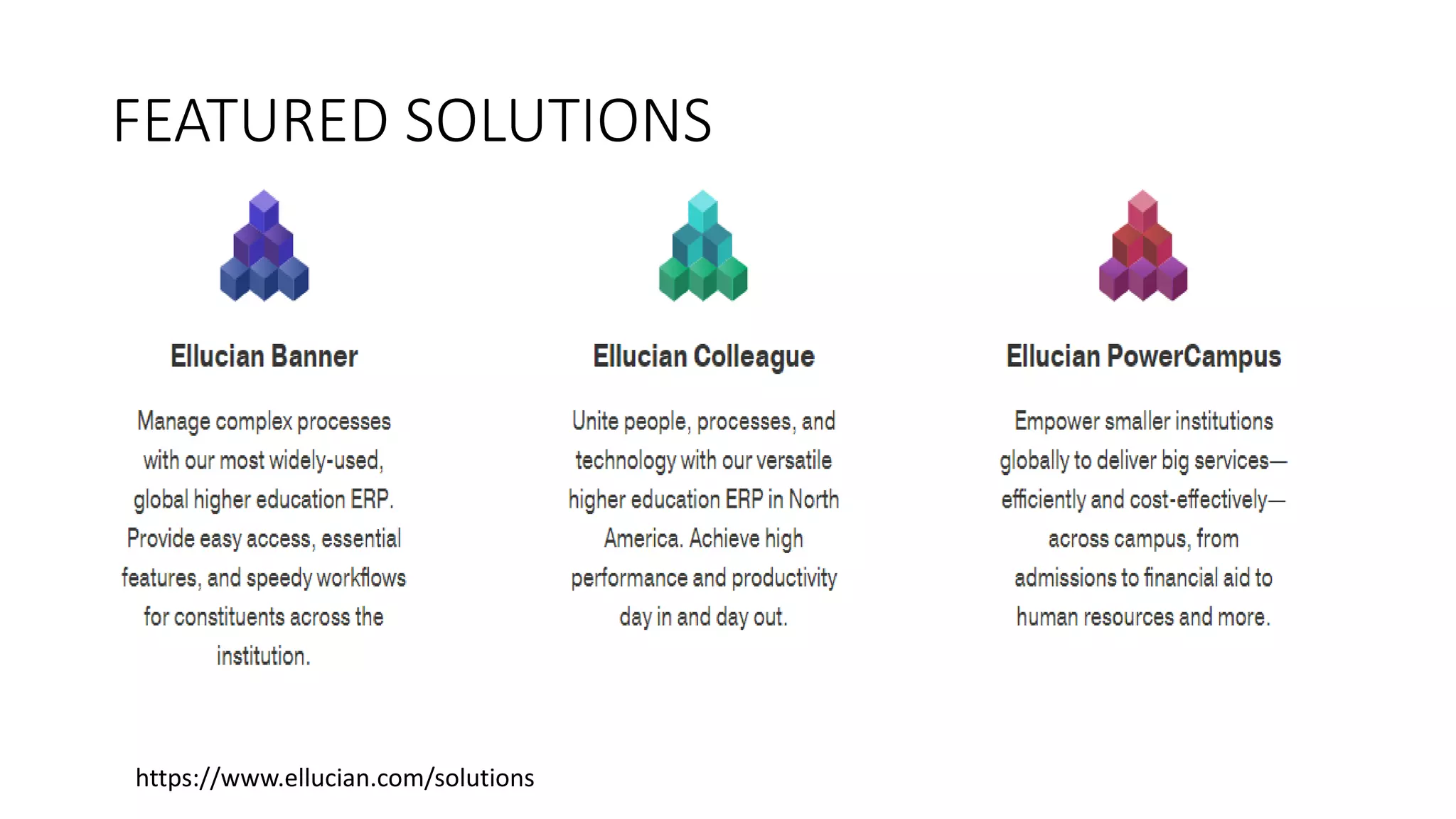 FEATURED SOLUTIONS

Ellucian Banner

Manage complex processes with our most widely-used, global higher education ERP. Provide easy access, essential features, and speedy workflows for constituents across the institution.

Ellucian Colleague

Unite people, processes, and technology with our versatile higher education ERP in North America. Achieve high performance and productivity day in and day out.

Ellucian PowerCampus

Empower smaller institutions globally to deliver big services—efficiently and cost-effectively—across campus, from admissions to financial aid to human resources and more.

https://www.ellucian.com/solutions